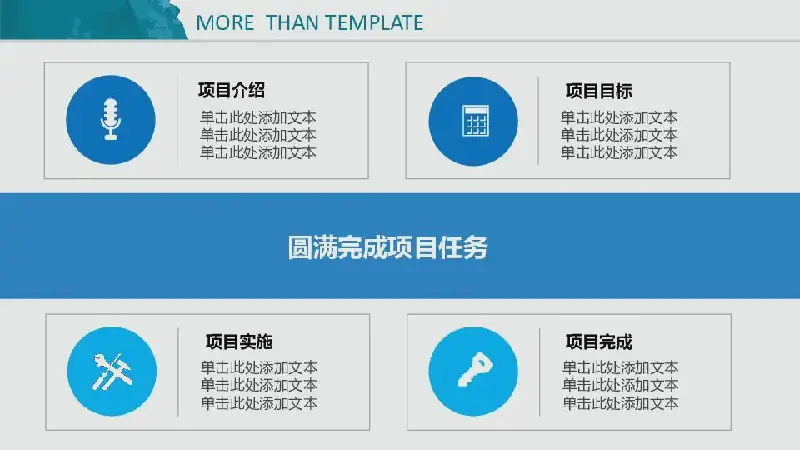 MORE THAN TEMPLATE

项目介绍
单击此处添加文本
单击此处添加文本
单击此处添加文本

项目目标
单击此处添加文本
单击此处添加文本
单击此处添加文本

圆满完成项目任务

项目实施
单击此处添加文本
单击此处添加文本
单击此处添加文本

项目完成
单击此处添加文本
单击此处添加文本
单击此处添加文本